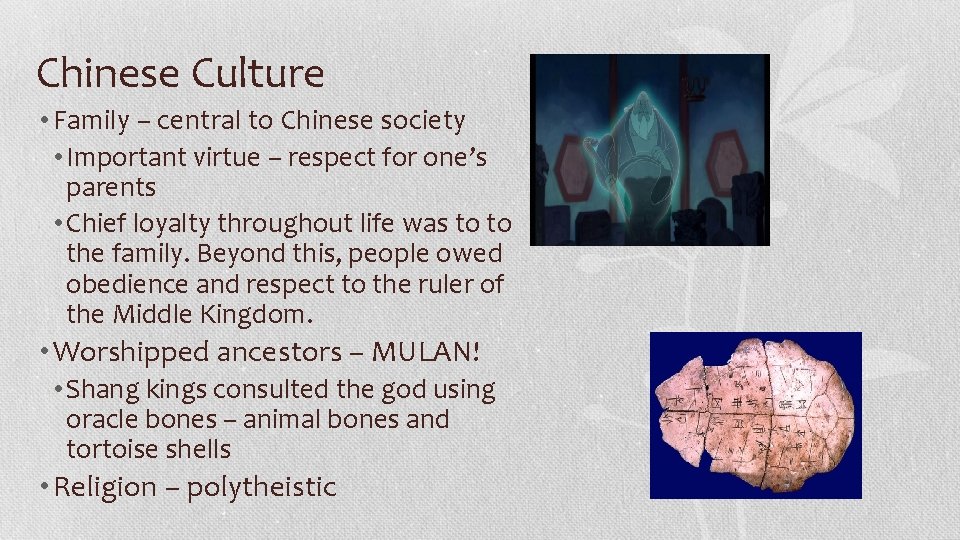 Chinese Culture

• Family – central to Chinese society
  • Important virtue – respect for one's parents
  • Chief loyalty throughout life was to to the family. Beyond this, people owed obedience and respect to the ruler of the Middle Kingdom.
• Worshipped ancestors – MULAN!
  • Shang kings consulted the god using oracle bones – animal bones and tortoise shells
• Religion – polytheistic